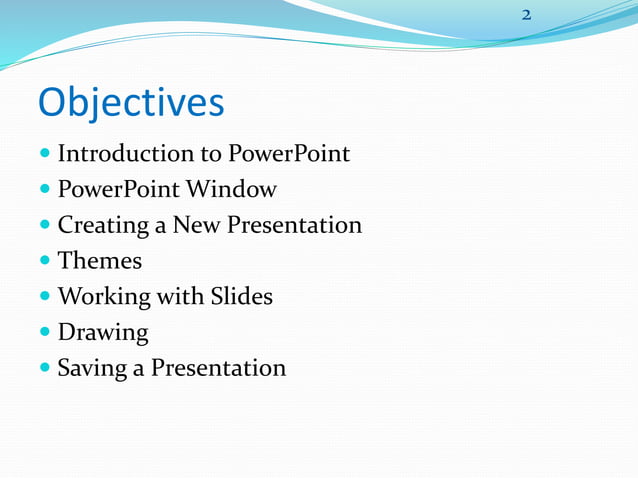 2

Objectives

- Introduction to PowerPoint
- PowerPoint Window
- Creating a New Presentation
- Themes
- Working with Slides
- Drawing
- Saving a Presentation